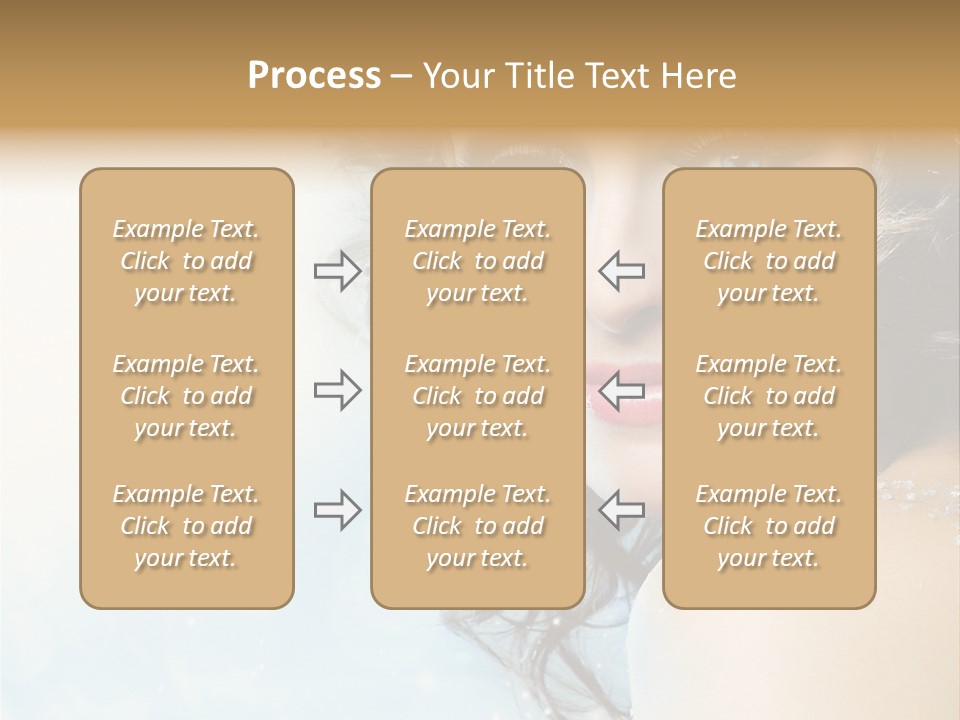 Process – Your Title Text Here

Example Text. Click to add your text.

Example Text. Click to add your text.

Example Text. Click to add your text.

Example Text. Click to add your text.

Example Text. Click to add your text.

Example Text. Click to add your text.

Example Text. Click to add your text.

Example Text. Click to add your text.

Example Text. Click to add your text.